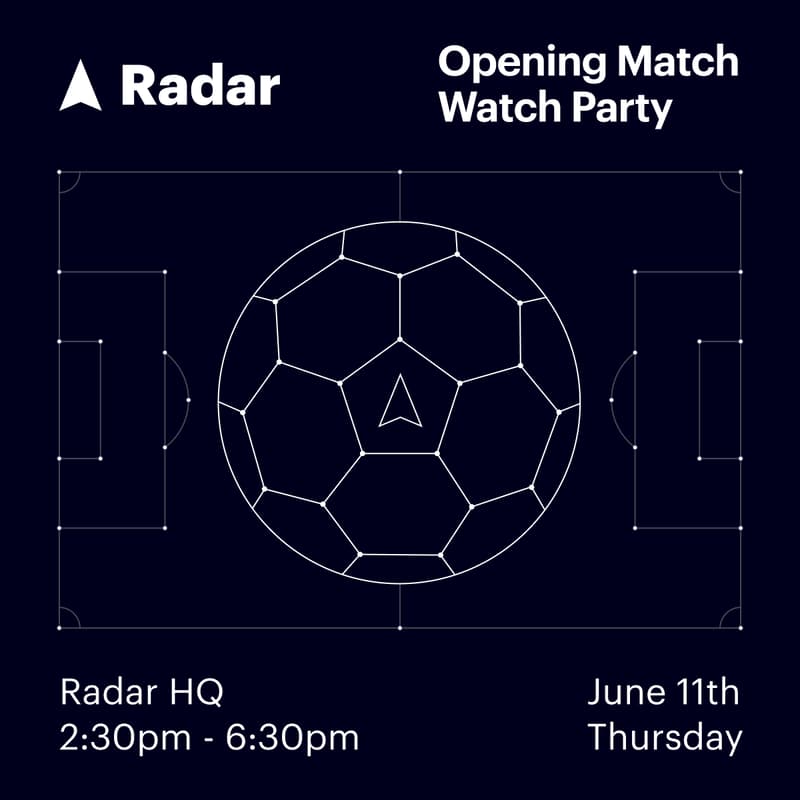 Radar

Opening Match
Watch Party

Radar HQ
2:30pm - 6:30pm

June 11th
Thursday